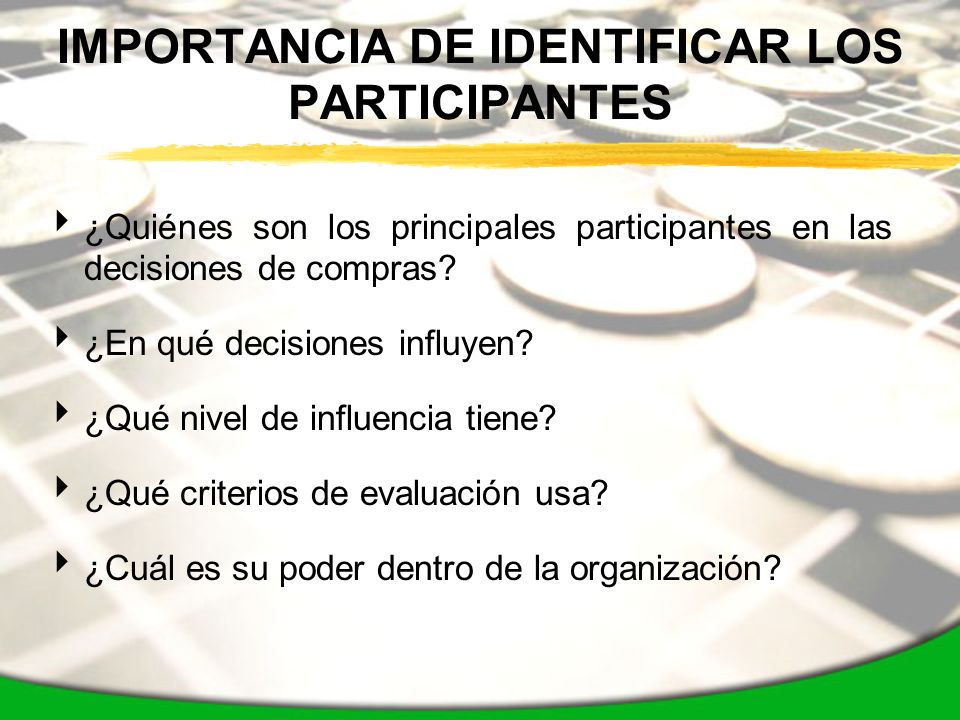 IMPORTANCIA DE IDENTIFICAR LOS PARTICIPANTES

¿Quiénes son los principales participantes en las decisiones de compras?

¿En qué decisiones influyen?

¿Qué nivel de influencia tiene?

¿Qué criterios de evaluación usa?

¿Cuál es su poder dentro de la organización?